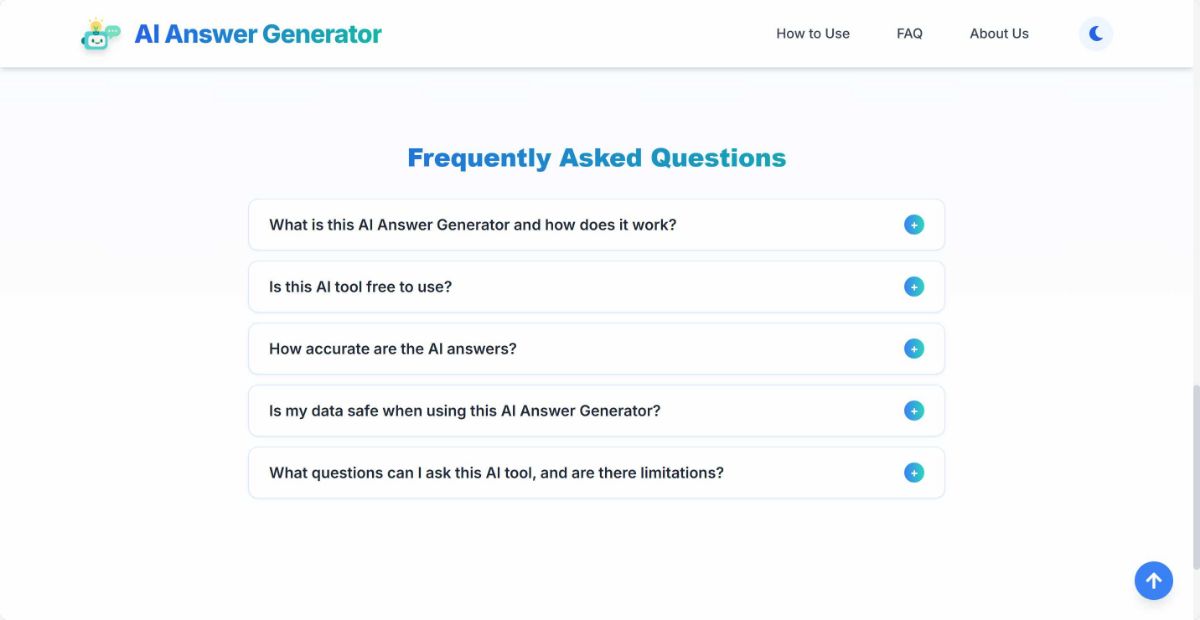 AI Answer Generator

How to Use FAQ About Us

Frequently Asked Questions

What is this AI Answer Generator and how does it work?

Is this AI tool free to use?

How accurate are the AI answers?

Is my data safe when using this AI Answer Generator?

What questions can I ask this AI tool, and are there limitations?